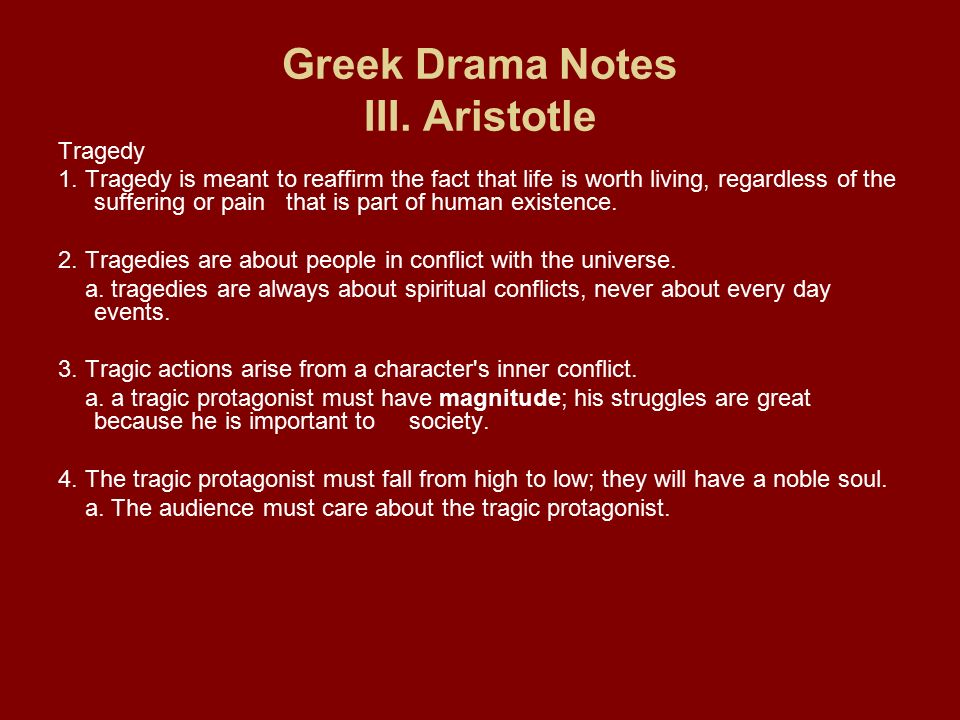 Greek Drama Notes
III. Aristotle

Tragedy

1. Tragedy is meant to reaffirm the fact that life is worth living, regardless of the suffering or pain that is part of human existence.

2. Tragedies are about people in conflict with the universe.

a. tragedies are always about spiritual conflicts, never about every day events.

3. Tragic actions arise from a character's inner conflict.

a. a tragic protagonist must have magnitude; his struggles are great because he is important to society.

4. The tragic protagonist must fall from high to low; they will have a noble soul.

a. The audience must care about the tragic protagonist.